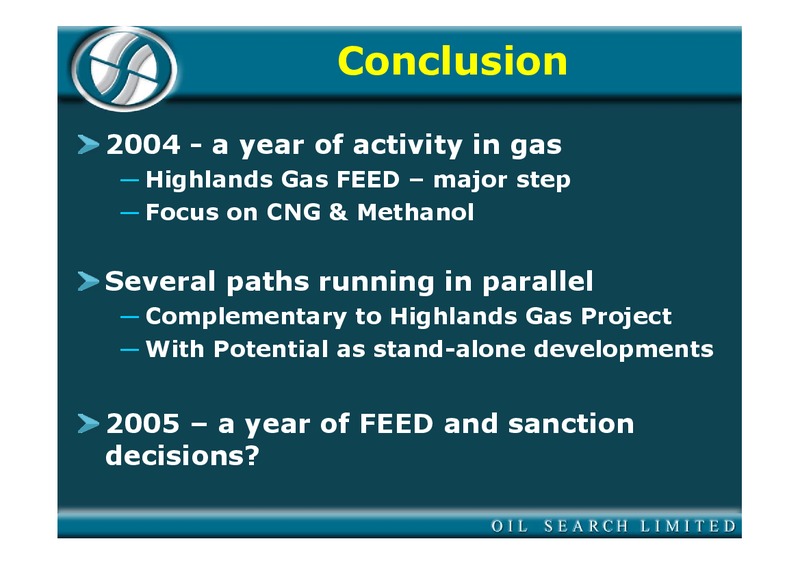 Conclusion

2004 - a year of activity in gas
– Highlands Gas FEED – major step
– Focus on CNG & Methanol

Several paths running in parallel
– Complementary to Highlands Gas Project
– With Potential as stand-alone developments

2005 – a year of FEED and sanction decisions?

OIL SEARCH LIMITED